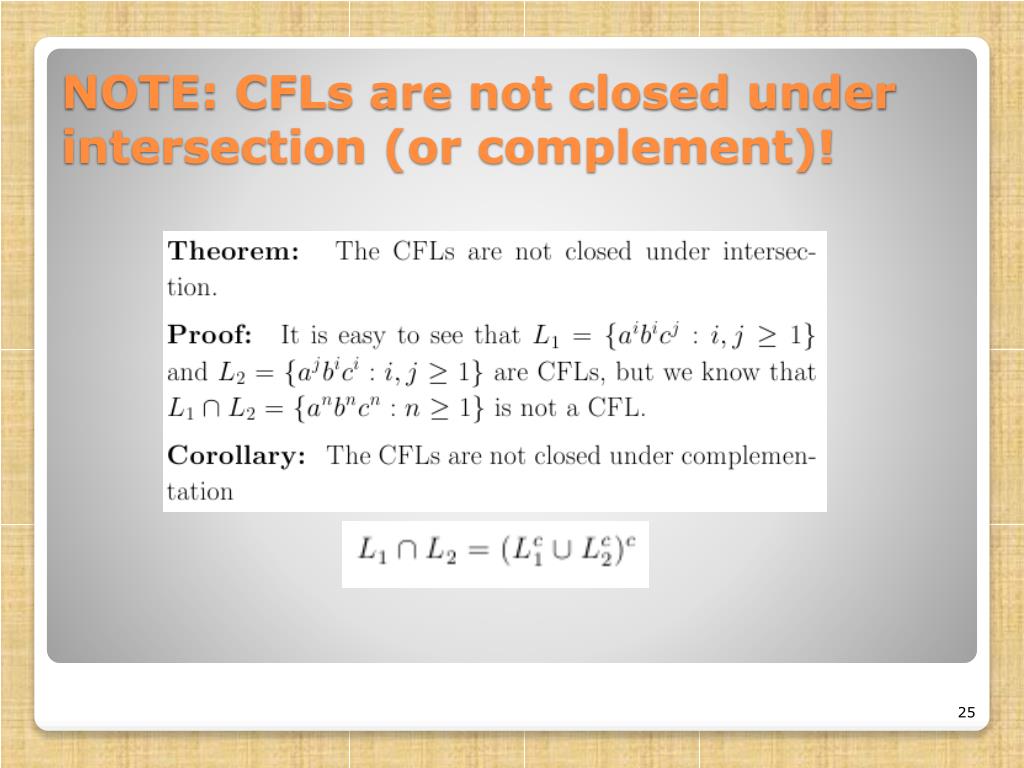 NOTE: CFLs are not closed under intersection (or complement)!

**Theorem:** The CFLs are not closed under intersection.

**Proof:** It is easy to see that $L_1 = \{a^i b^i c^j : i, j \geq 1\}$ and $L_2 = \{a^j b^i c^i : i, j \geq 1\}$ are CFLs, but we know that $L_1 \cap L_2 = \{a^n b^n c^n : n \geq 1\}$ is not a CFL.

**Corollary:** The CFLs are not closed under complementation

$L_1 \cap L_2 = (L_1^c \cup L_2^c)^c$

25